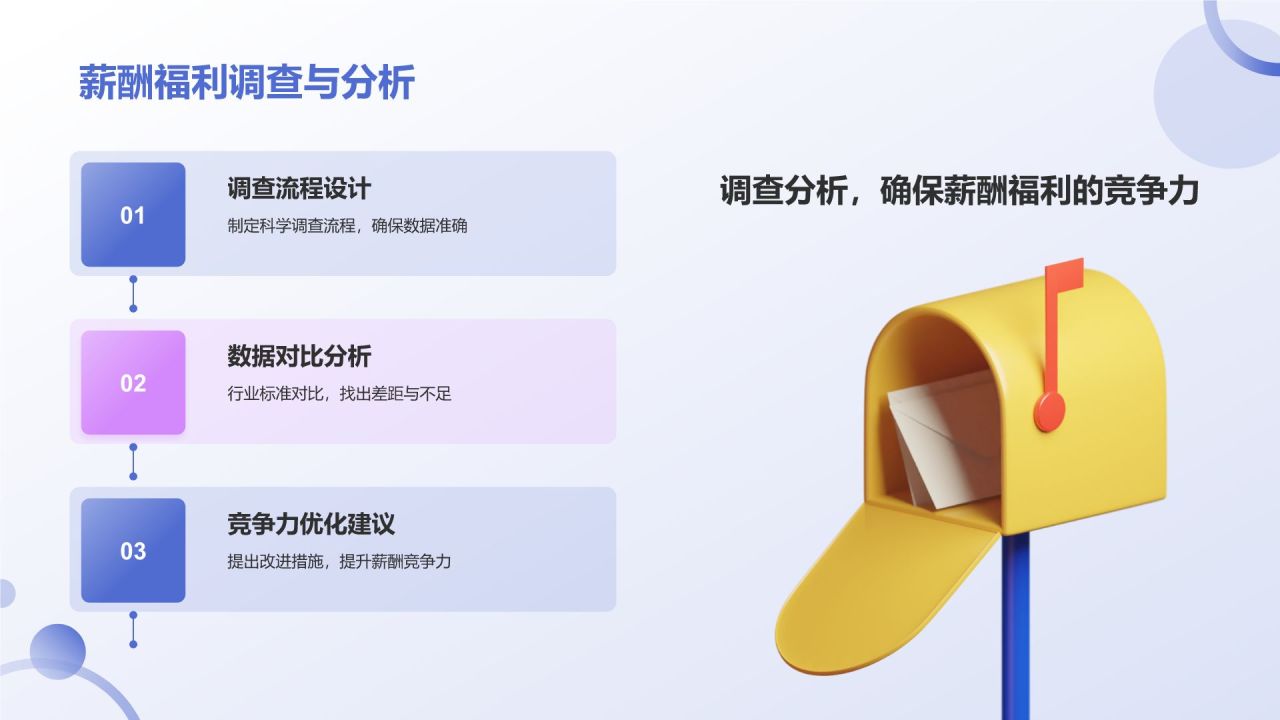 薪酬福利调查与分析

01

调查流程设计

制定科学调查流程，确保数据准确

02

数据对比分析

行业标准对比，找出差距与不足

03

竞争力优化建议

提出改进措施，提升薪酬竞争力

调查分析，确保薪酬福利的竞争力